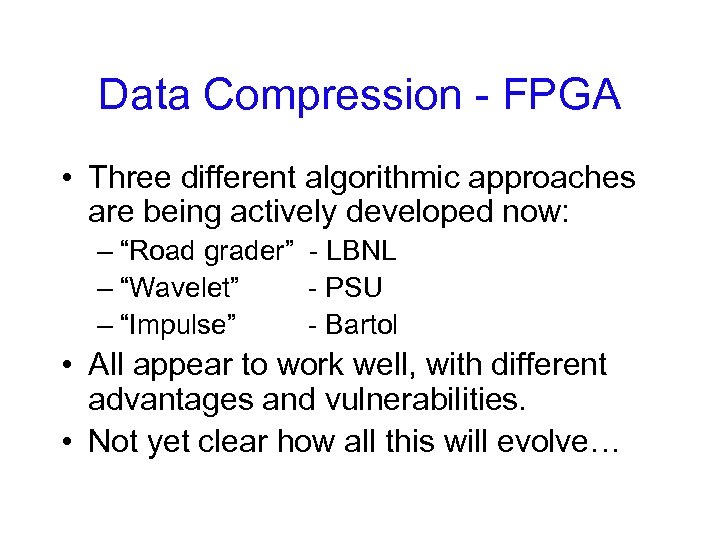 Data Compression - FPGA

• Three different algorithmic approaches are being actively developed now:
– “Road grader” - LBNL
– “Wavelet” - PSU
– “Impulse” - Bartol
• All appear to work well, with different advantages and vulnerabilities.
• Not yet clear how all this will evolve…